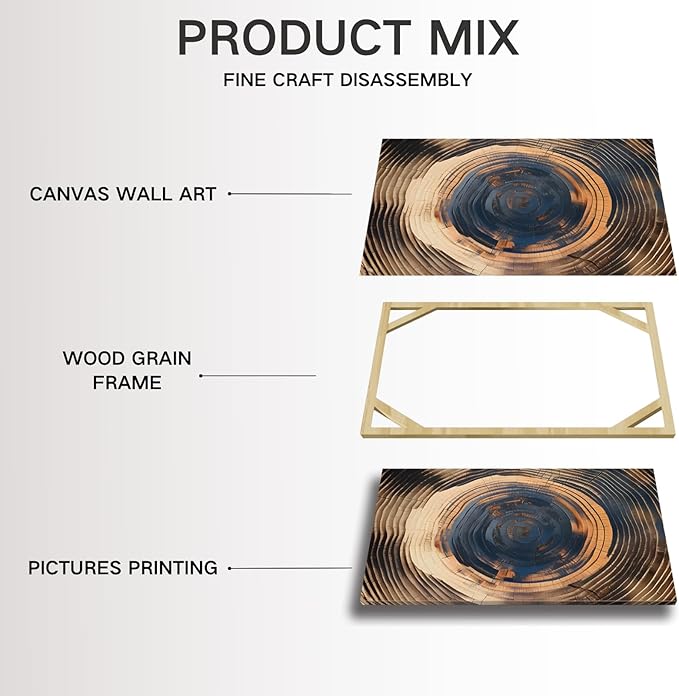 PRODUCT MIX
FINE CRAFT DISASSEMBLY

CANVAS WALL ART

WOOD GRAIN FRAME

PICTURES PRINTING